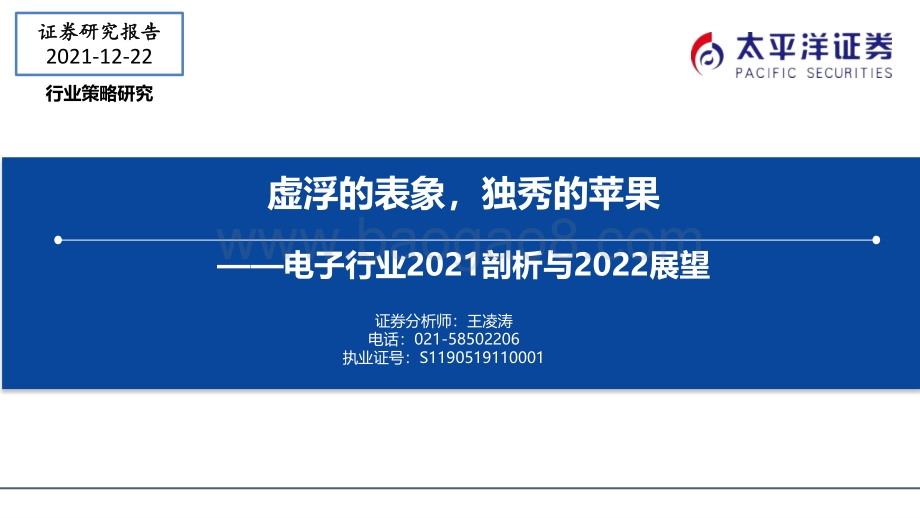 证券研究报告
2021-12-22

行业策略研究

太平洋证券
PACIFIC SECURITIES

虚浮的表象，独秀的苹果

www.baogao8.com

——电子行业2021剖析与2022展望

证券分析师：王凌涛
电话：021-58502206
执业证号：S1190519110001